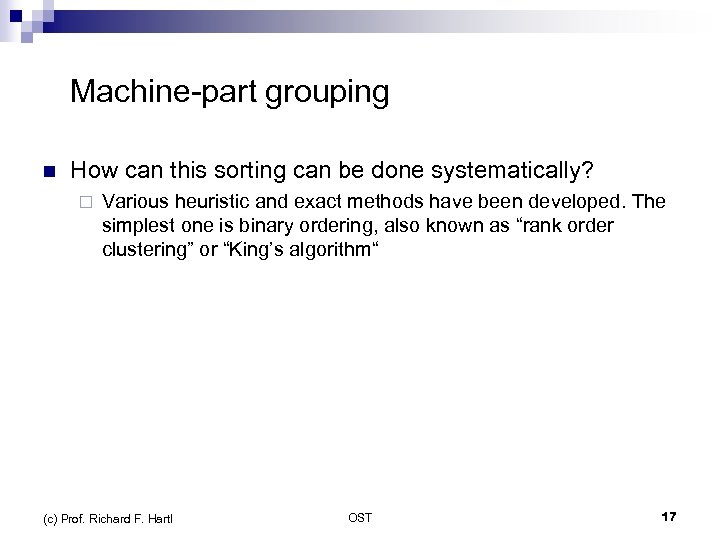 Machine-part grouping

How can this sorting can be done systematically?

Various heuristic and exact methods have been developed. The simplest one is binary ordering, also known as “rank order clustering” or “King’s algorithm“

(c) Prof. Richard F. Hartl

OST

17